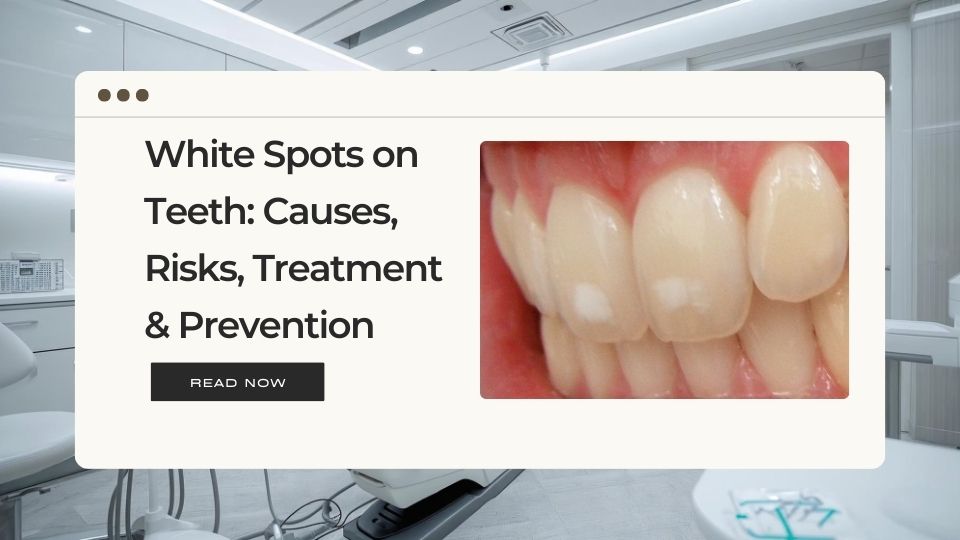 White Spots on Teeth: Causes, Risks, Treatment & Prevention

READ NOW